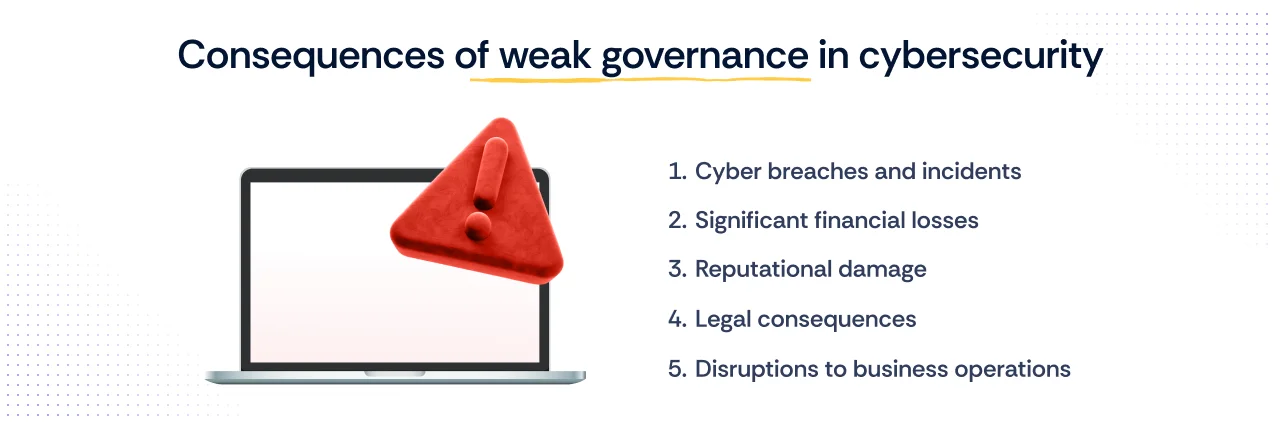 Consequences of weak governance in cybersecurity

1. Cyber breaches and incidents
2. Significant financial losses
3. Reputational damage
4. Legal consequences
5. Disruptions to business operations